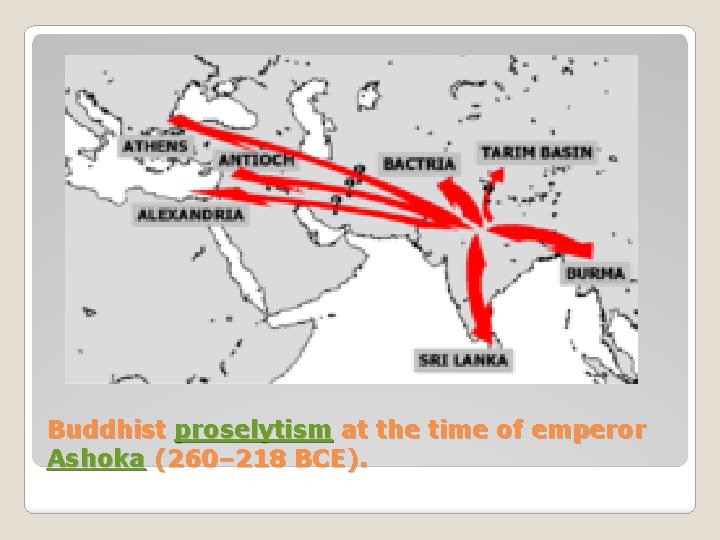 ATHENS

ANTIOCH

BACTRIA

TARIM BASIN

ALEXANDRIA

BURMA

SRI LANKA

Buddhist proselytism at the time of emperor Ashoka (260–218 BCE).